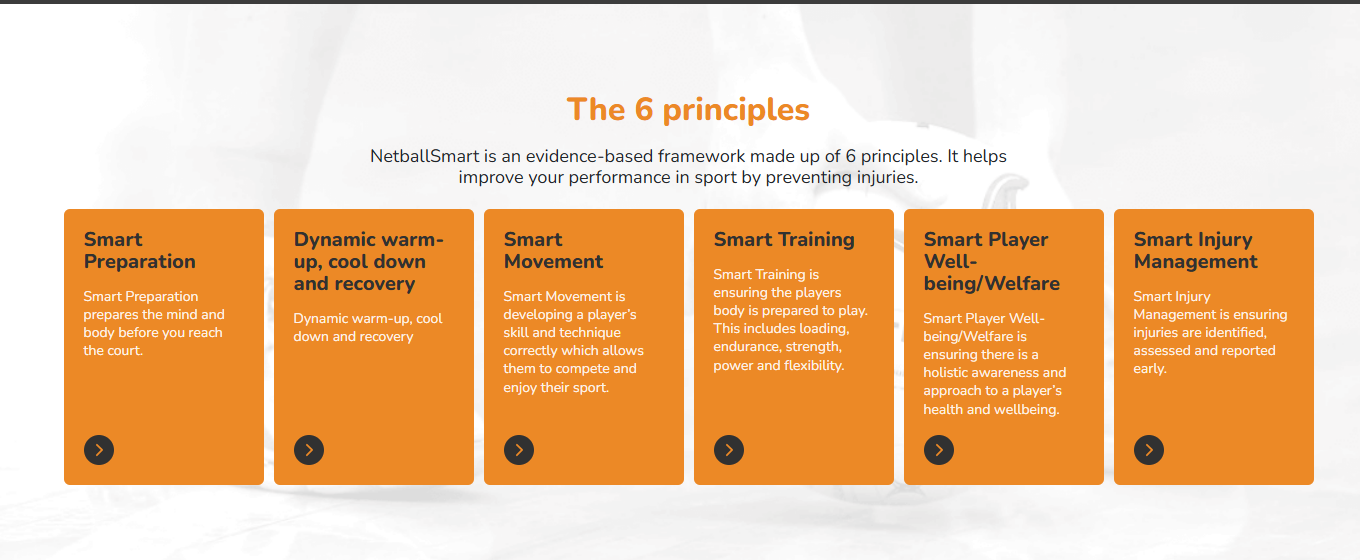 The 6 principles

NetballSmart is an evidence-based framework made up of 6 principles. It helps improve your performance in sport by preventing injuries.

Smart Preparation

Smart Preparation prepares the mind and body before you reach the court.

Dynamic warm-up, cool down and recovery

Dynamic warm-up, cool down and recovery

Smart Movement

Smart Movement is developing a player's skill and technique correctly which allows them to compete and enjoy their sport.

Smart Training

Smart Training is ensuring the players body is prepared to play. This includes loading, endurance, strength, power and flexibility.

Smart Player Well-being/Welfare

Smart Player Well-being/Welfare is ensuring there is a holistic awareness and approach to a player's health and wellbeing.

Smart Injury Management

Smart Injury Management is ensuring injuries are identified, assessed and reported early.